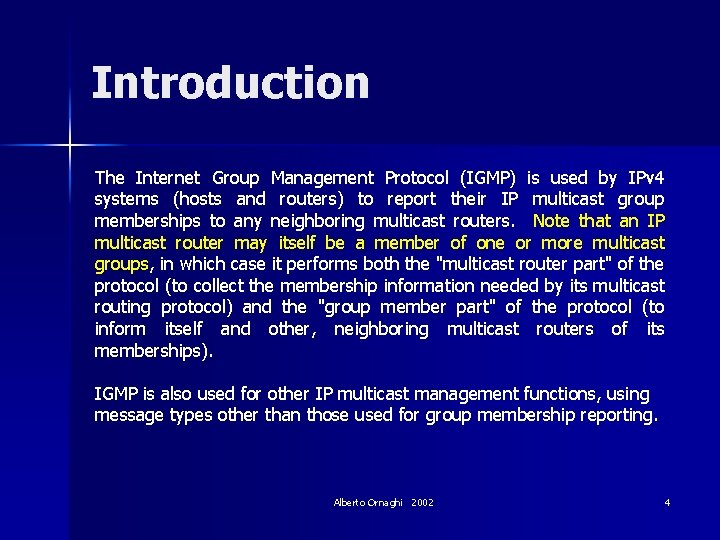 Introduction

The Internet Group Management Protocol (IGMP) is used by IPv4 systems (hosts and routers) to report their IP multicast group memberships to any neighboring multicast routers. Note that an IP multicast router may itself be a member of one or more multicast groups, in which case it performs both the "multicast router part" of the protocol (to collect the membership information needed by its multicast routing protocol) and the "group member part" of the protocol (to inform itself and other, neighboring multicast routers of its memberships).

IGMP is also used for other IP multicast management functions, using message types other than those used for group membership reporting.

Alberto Ornaghi 2002

4